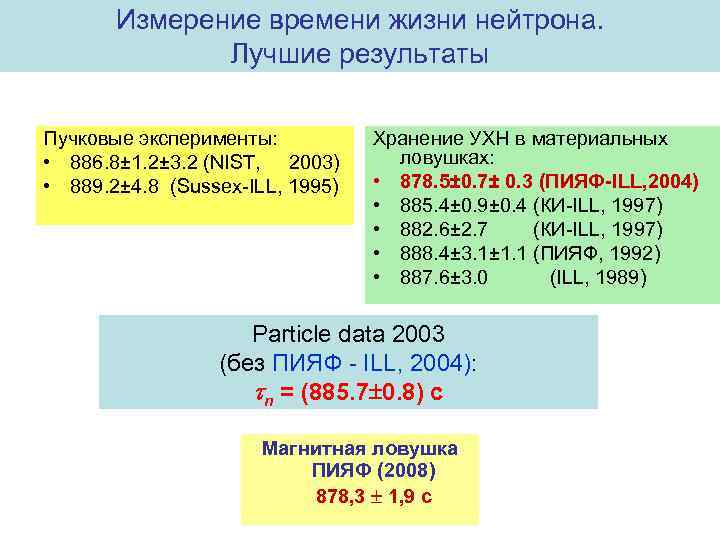 Измерение времени жизни нейтрона.
Лучшие результаты

Пучковые эксперименты:
• 886.8±1.2±3.2 (NIST, 2003)
• 889.2±4.8 (Sussex-ILL, 1995)

Хранение УХН в материальных ловушках:
• 878.5±0.7± 0.3 (ПИЯФ-ILL,2004)
• 885.4±0.9±0.4 (КИ-ILL, 1997)
• 882.6±2.7 (КИ-ILL, 1997)
• 888.4±3.1±1.1 (ПИЯФ, 1992)
• 887.6±3.0 (ILL, 1989)

Particle data 2003
(без ПИЯФ - ILL, 2004):
$\tau_n$ = (885.7±0.8) с

Магнитная ловушка
ПИЯФ (2008)
878,3 ± 1,9 с